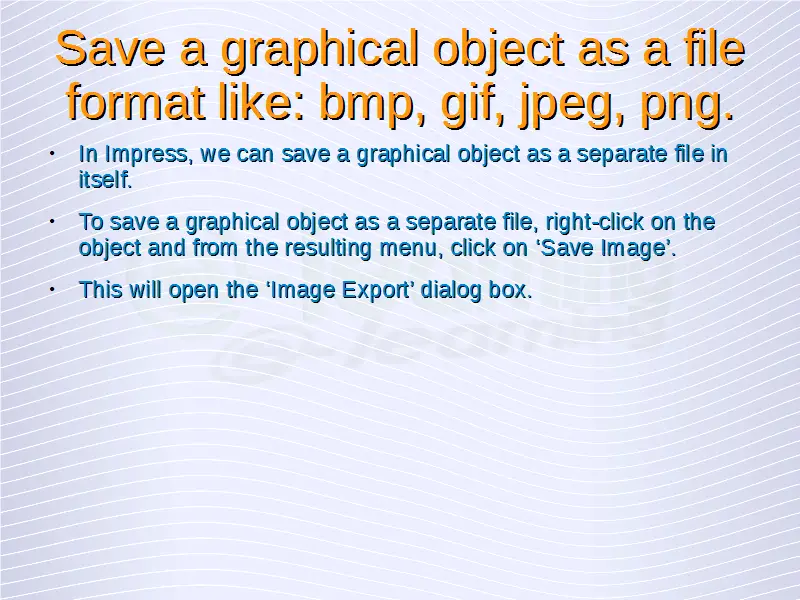 Save a graphical object as a file format like: bmp, gif, jpeg, png.

• In Impress, we can save a graphical object as a separate file in itself.

• To save a graphical object as a separate file, right-click on the object and from the resulting menu, click on ‘Save Image’.

• This will open the ‘Image Export’ dialog box.